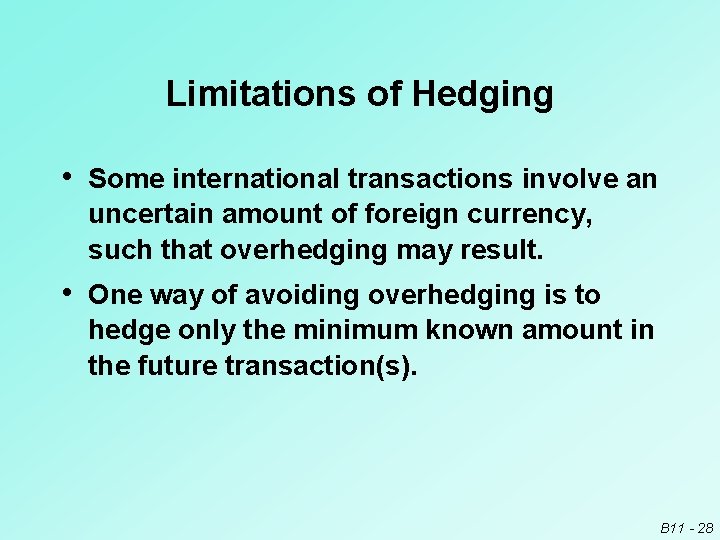 Limitations of Hedging

• Some international transactions involve an uncertain amount of foreign currency, such that overhedging may result.

• One way of avoiding overhedging is to hedge only the minimum known amount in the future transaction(s).

B11 - 28